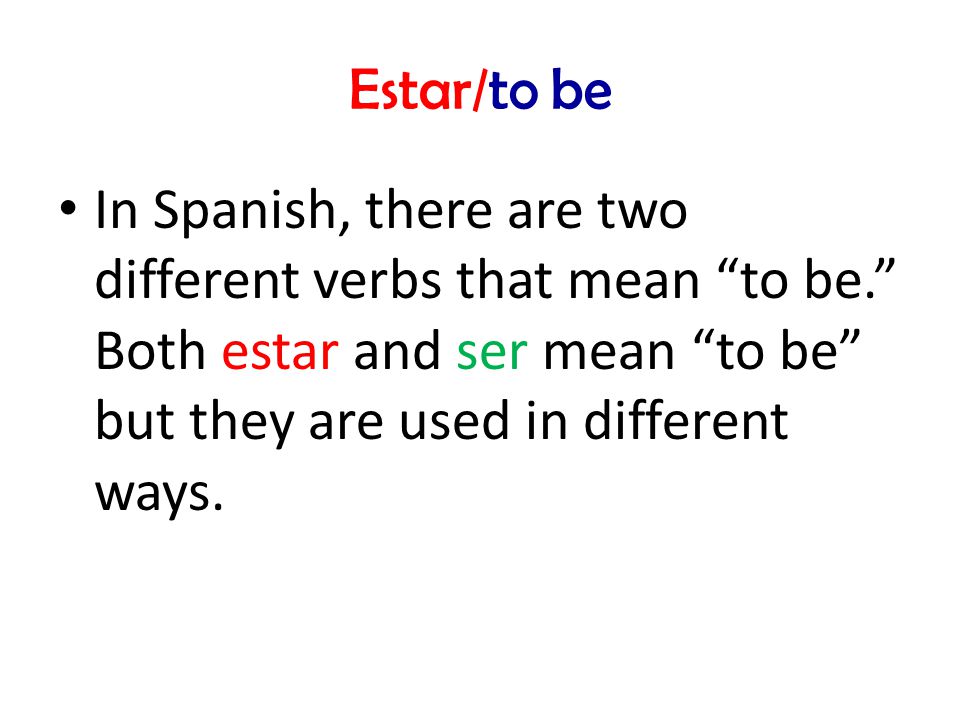 Estar/to be

• In Spanish, there are two different verbs that mean “to be.” Both estar and ser mean “to be” but they are used in different ways.